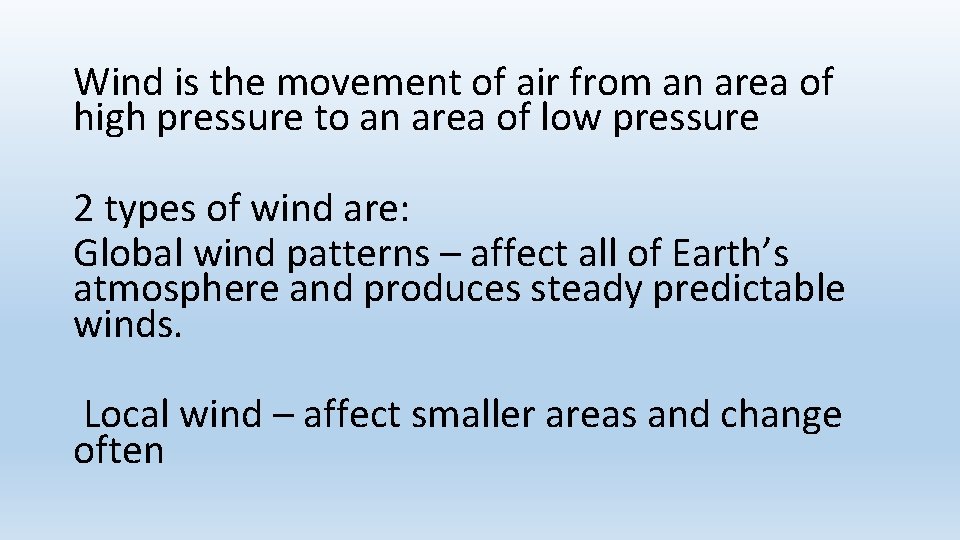 Wind is the movement of air from an area of high pressure to an area of low pressure

2 types of wind are:
Global wind patterns – affect all of Earth’s atmosphere and produces steady predictable winds.

Local wind – affect smaller areas and change often